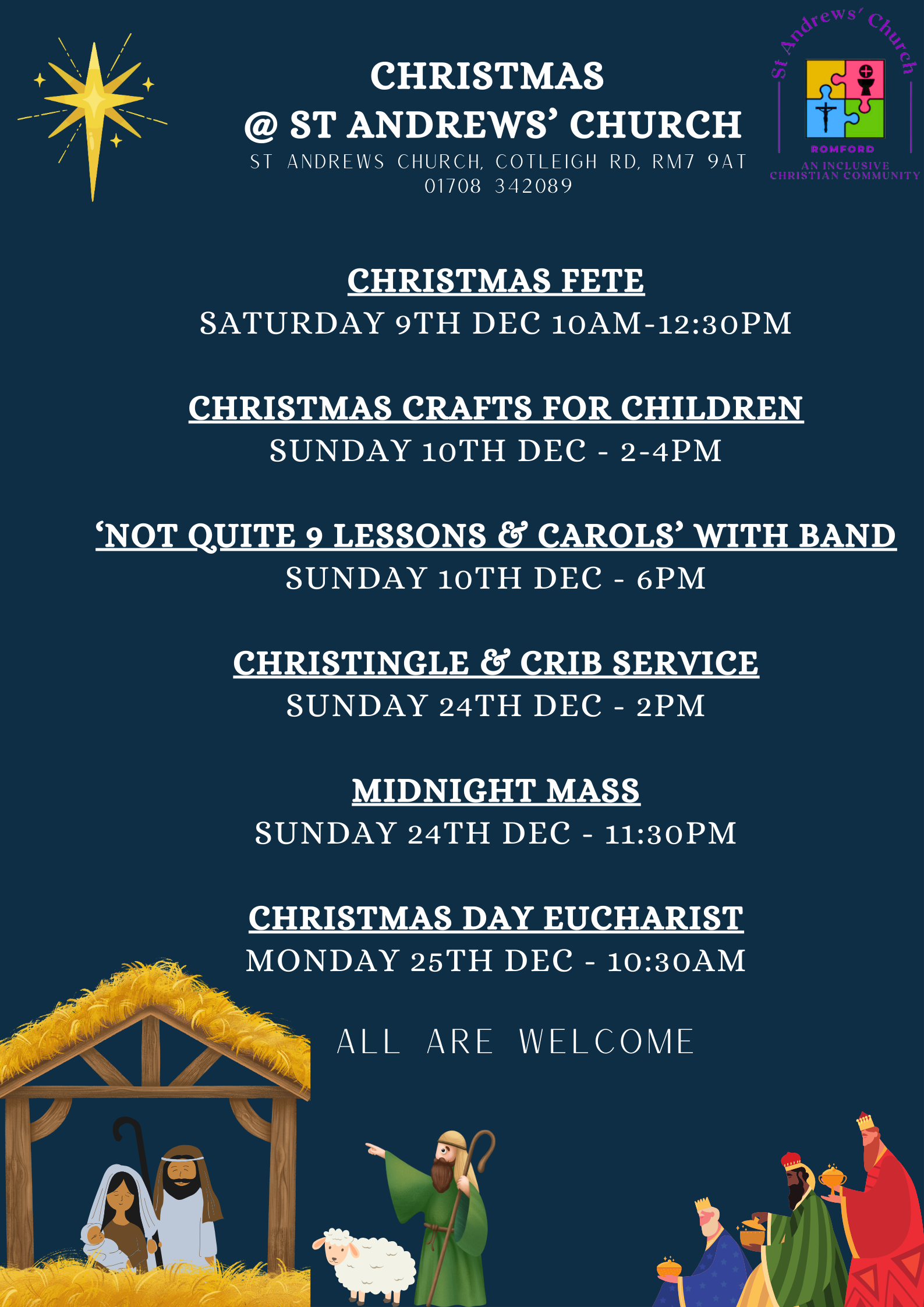 CHRISTMAS
@ ST ANDREWS' CHURCH
ST ANDREWS CHURCH, COTLEIGH RD, RM7 9AT
01708 342089

St Andrews' Church
ROMFORD
AN INCLUSIVE CHRISTIAN COMMUNITY

CHRISTMAS FETE
SATURDAY 9TH DEC 10AM-12:30PM

CHRISTMAS CRAFTS FOR CHILDREN
SUNDAY 10TH DEC - 2-4PM

'NOT QUITE 9 LESSONS & CAROLS' WITH BAND
SUNDAY 10TH DEC - 6PM

CHRISTINGLE & CRIB SERVICE
SUNDAY 24TH DEC - 2PM

MIDNIGHT MASS
SUNDAY 24TH DEC - 11:30PM

CHRISTMAS DAY EUCHARIST
MONDAY 25TH DEC - 10:30AM

ALL ARE WELCOME